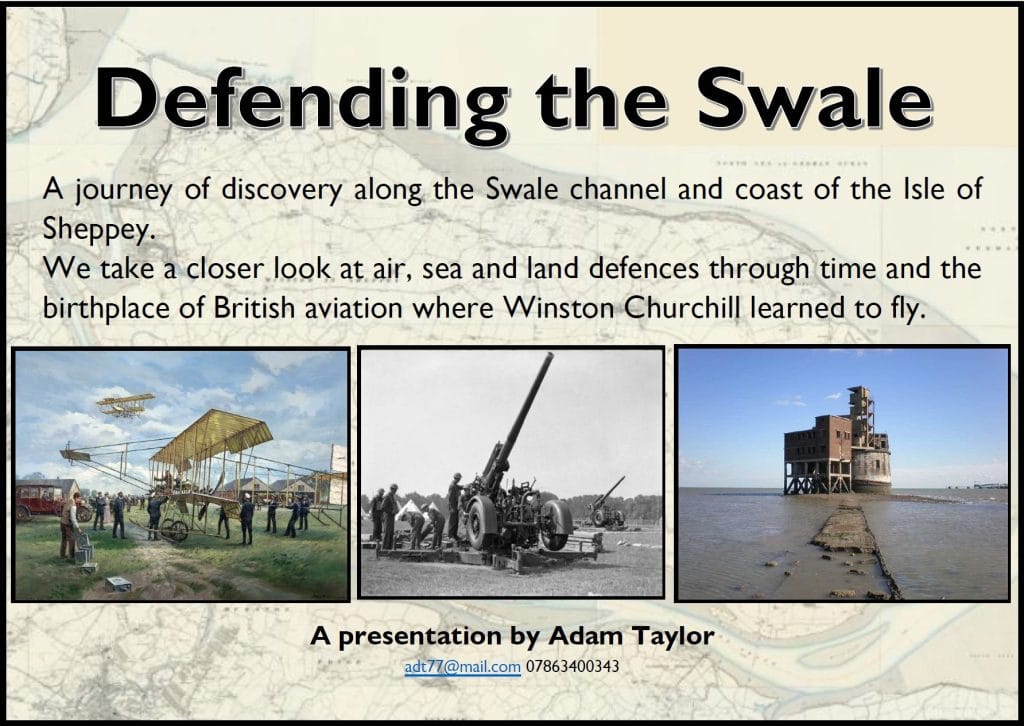 Defending the Swale

A journey of discovery along the Swale channel and coast of the Isle of Sheppey.
We take a closer look at air, sea and land defences through time and the birthplace of British aviation where Winston Churchill learned to fly.

A presentation by Adam Taylor

adt77@mail.com 07863400343